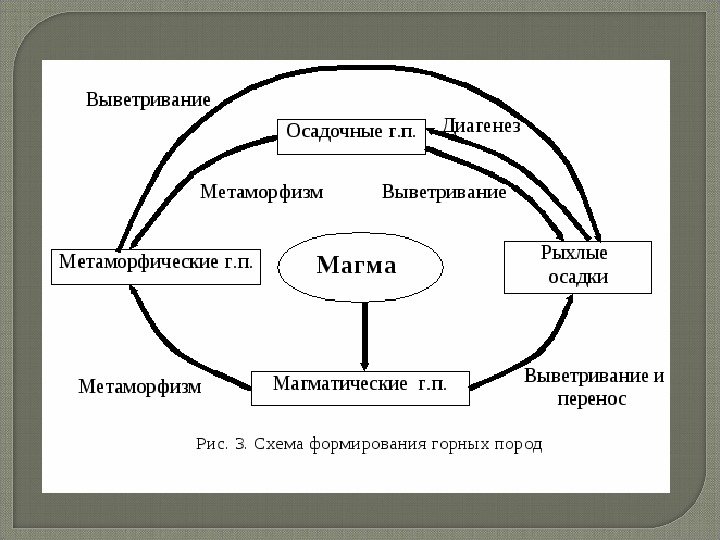 Выветривание

Осадочные г.п.

Диагенез

Метаморфизм

Выветривание

Метаморфические г.п.

Магма

Рыхлые осадки

Метаморфизм

Магматические г.п.

Выветривание и перенос

Рис. 3. Схема формирования горных пород